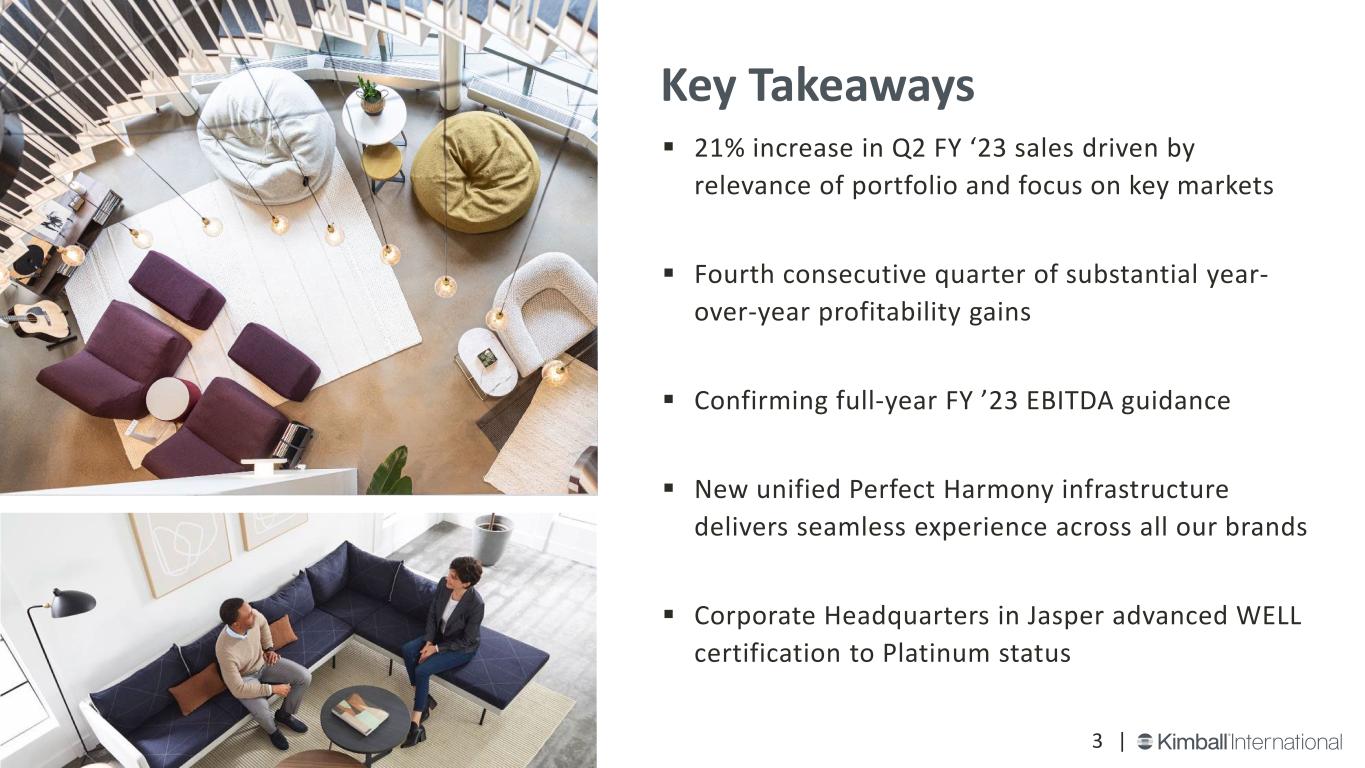 Key Takeaways

▪ 21% increase in Q2 FY ‘23 sales driven by relevance of portfolio and focus on key markets

▪ Fourth consecutive quarter of substantial year-over-year profitability gains

▪ Confirming full-year FY ’23 EBITDA guidance

▪ New unified Perfect Harmony infrastructure delivers seamless experience across all our brands

▪ Corporate Headquarters in Jasper advanced WELL certification to Platinum status

3 | Kimball International